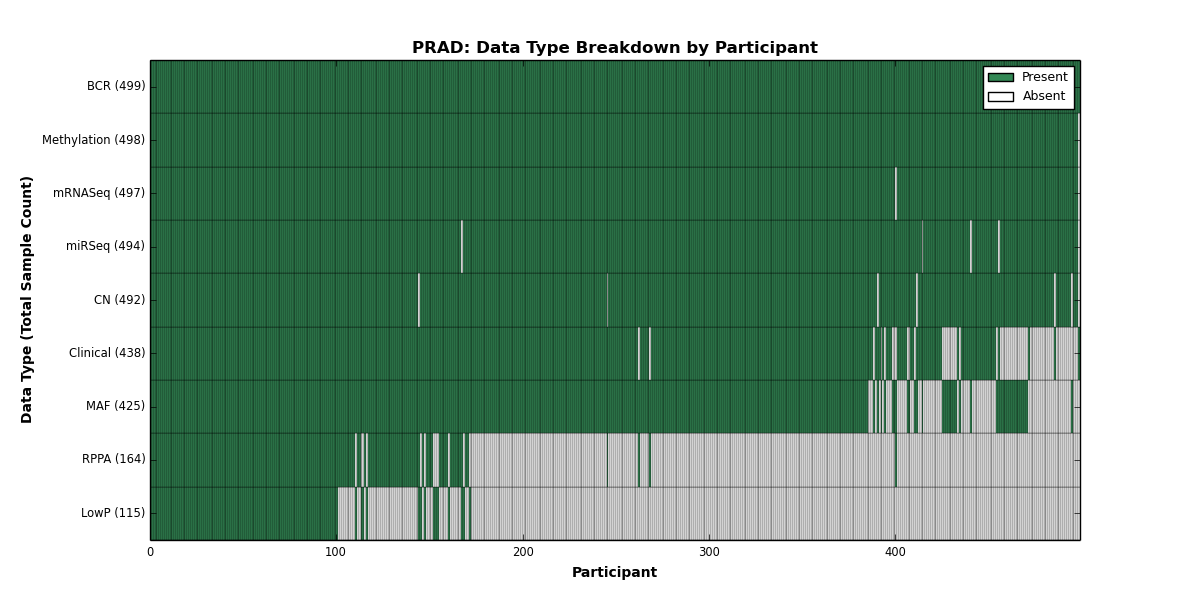 PRAD: Data Type Breakdown by Participant

Present
Absent

Data Type (Total Sample Count)

BCR (499)
Methylation (498)
mRNASeq (497)
miRSeq (494)
CN (492)
Clinical (438)
MAF (425)
RPPA (164)
LowP (115)

0
100
200
300
400

Participant